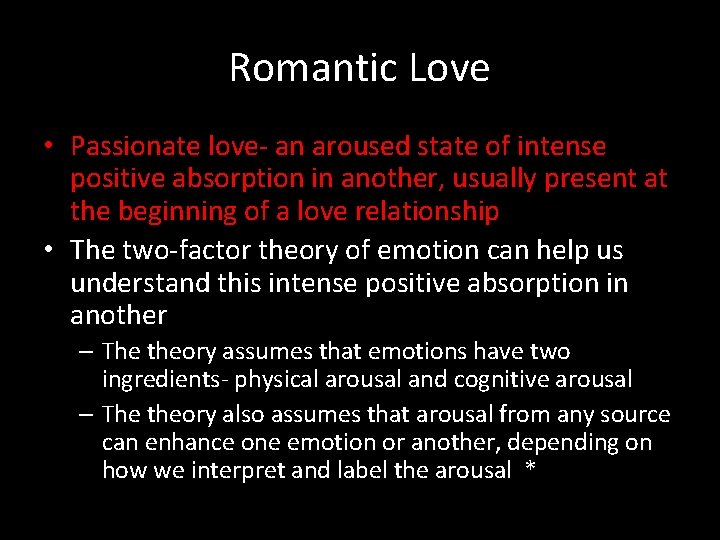 Romantic Love

• Passionate love- an aroused state of intense positive absorption in another, usually present at the beginning of a love relationship

• The two-factor theory of emotion can help us understand this intense positive absorption in another

– The theory assumes that emotions have two ingredients- physical arousal and cognitive arousal

– The theory also assumes that arousal from any source can enhance one emotion or another, depending on how we interpret and label the arousal *